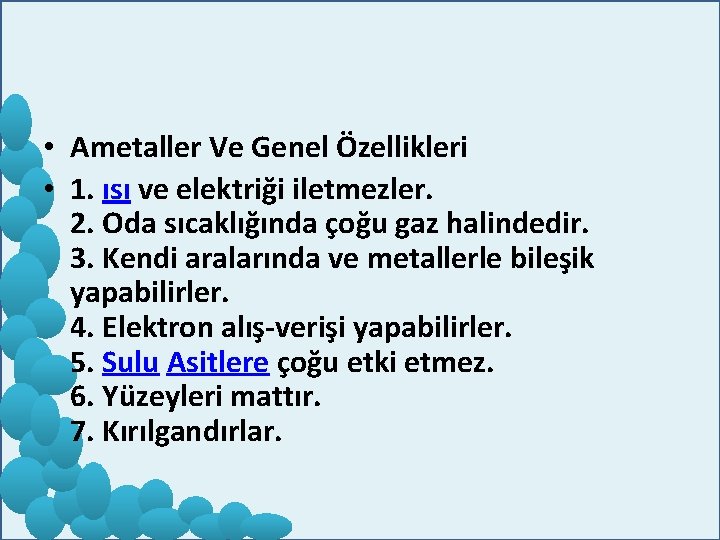 • Ametaller Ve Genel Özellikleri

• 1. ısı ve elektriği iletmezler.
2. Oda sıcaklığında çoğu gaz halindedir.
3. Kendi aralarında ve metallerle bileşik yapabilirler.
4. Elektron alış-verişi yapabilirler.
5. Sulu Asitlere çoğu etki etmez.
6. Yüzeyleri mattır.
7. Kırılgandırlar.